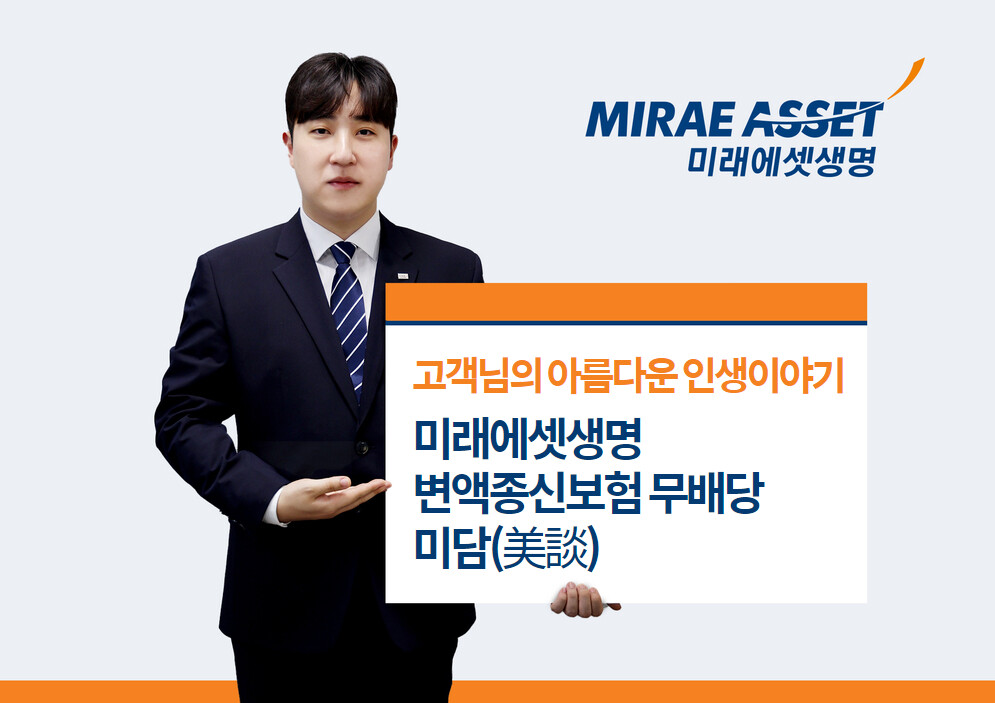 MIRAE ASSET
미래에셋생명

고객님의 아름다운 인생이야기

미래에셋생명
변액종신보험 무배당
미담(美談)